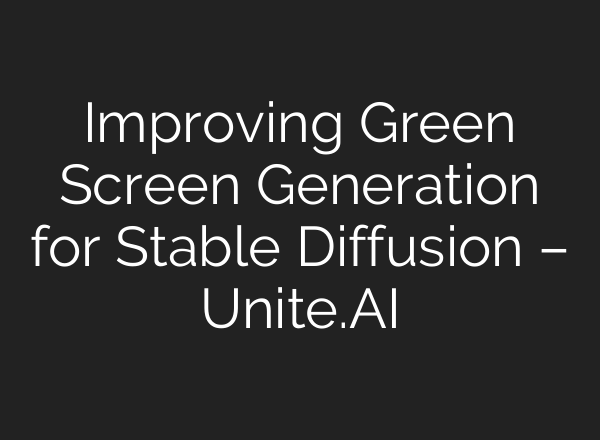 Improving Green Screen Generation for Stable Diffusion – Unite.AI